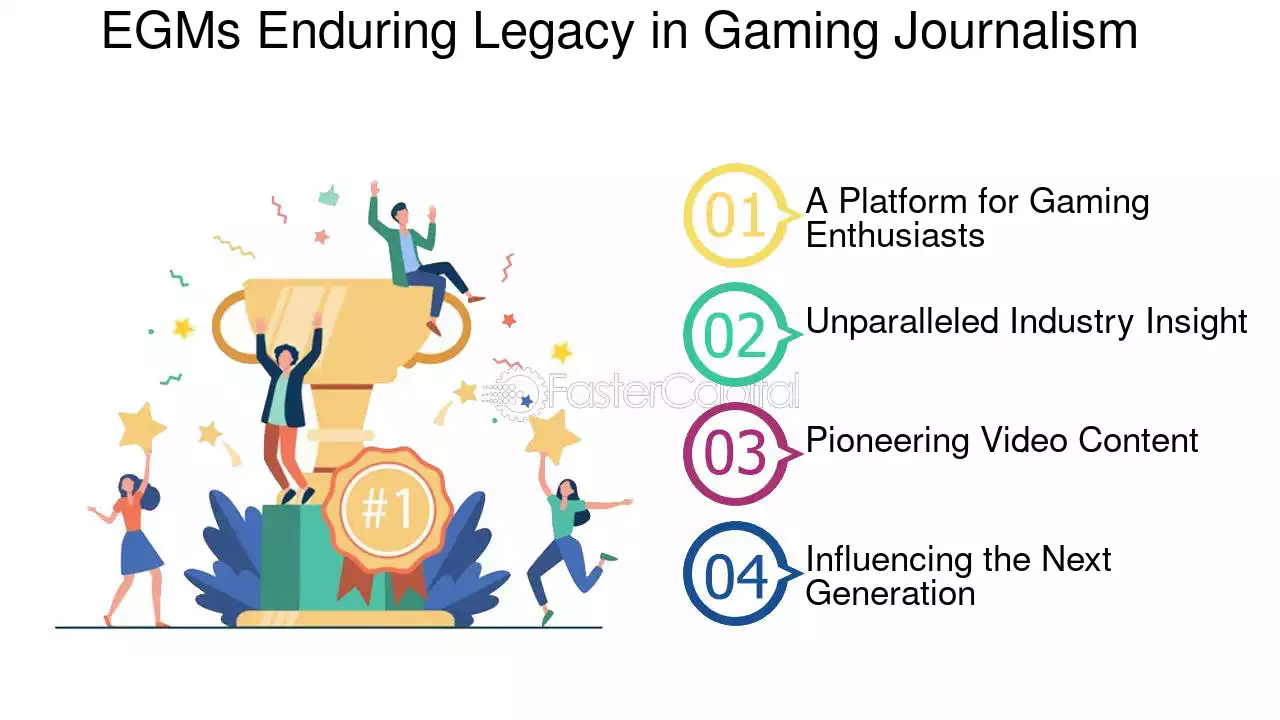 EGMs Enduring Legacy in Gaming Journalism

#1

01 A Platform for Gaming Enthusiasts

02 Unparalleled Industry Insight

03 Pioneering Video Content

04 Influencing the Next Generation

FasterCapital